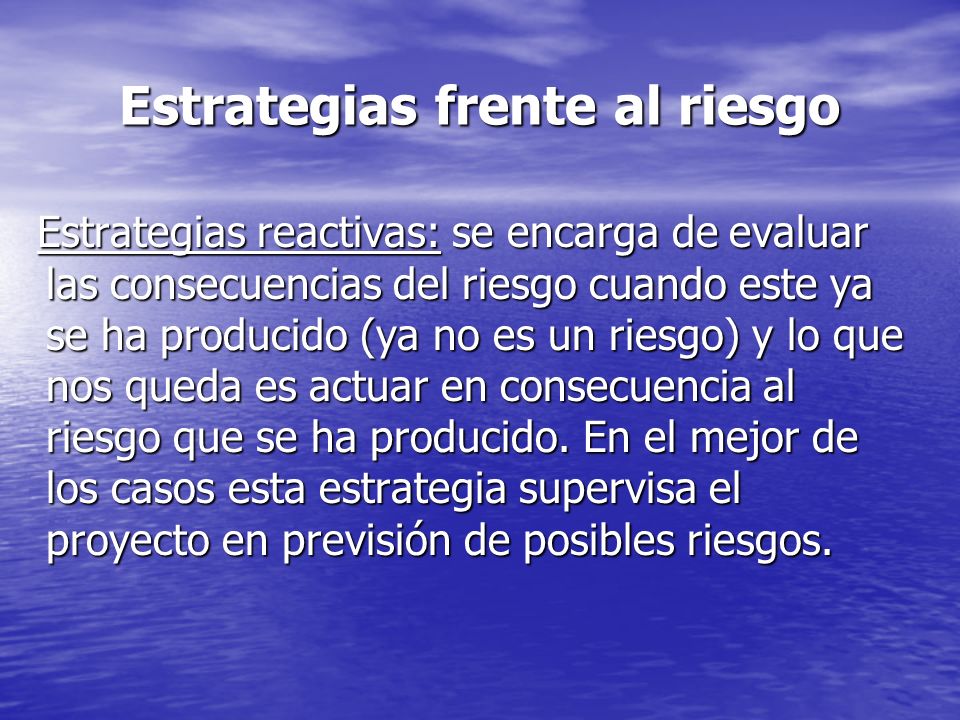 Estrategias frente al riesgo

Estrategias reactivas: se encarga de evaluar las consecuencias del riesgo cuando este ya se ha producido (ya no es un riesgo) y lo que nos queda es actuar en consecuencia al riesgo que se ha producido. En el mejor de los casos esta estrategia supervisa el proyecto en previsión de posibles riesgos.